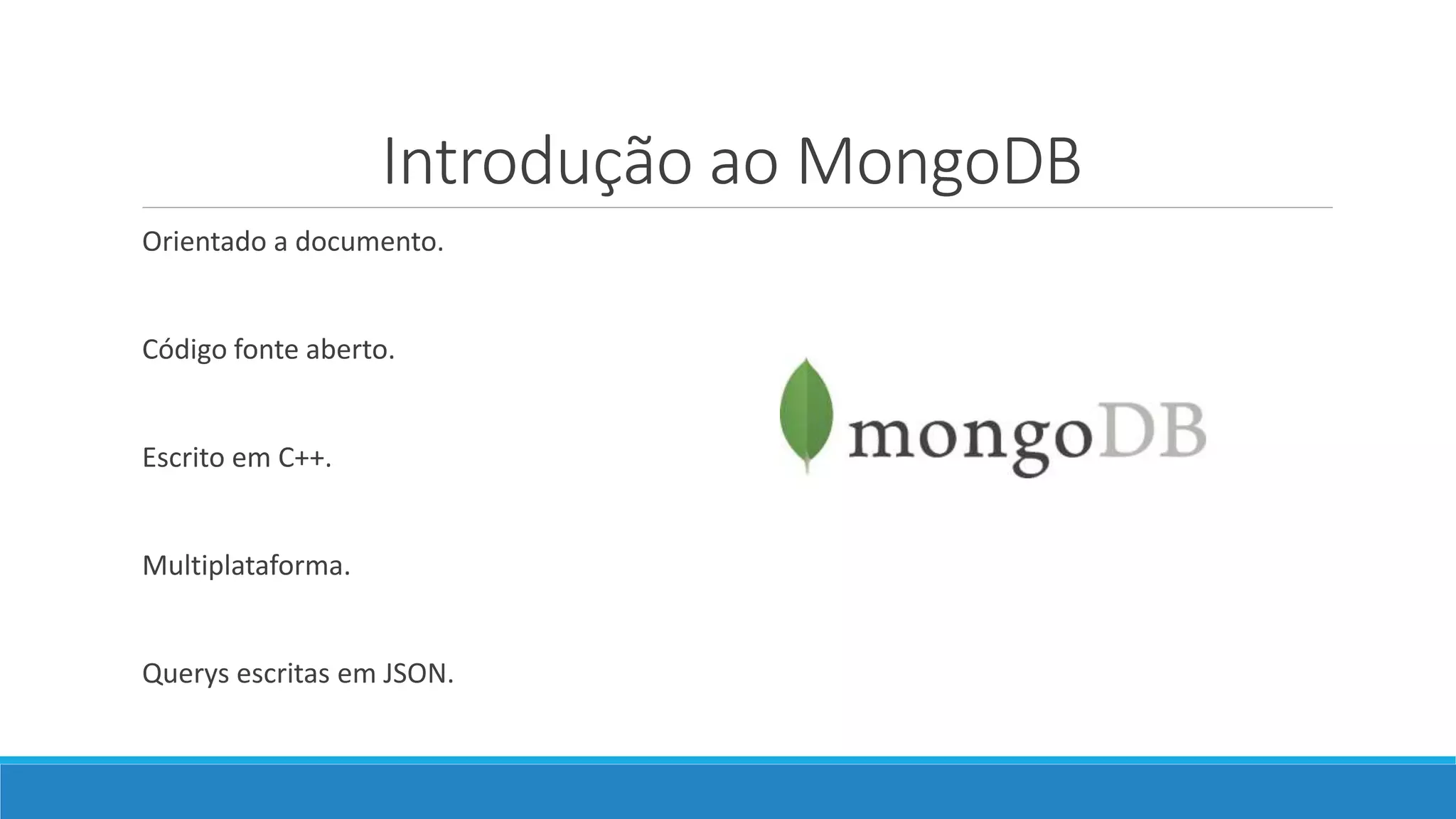 Introdução ao MongoDB

Orientado a documento.

Código fonte aberto.

Escrito em C++.

Multiplataforma.

Querys escritas em JSON.

mongoDB